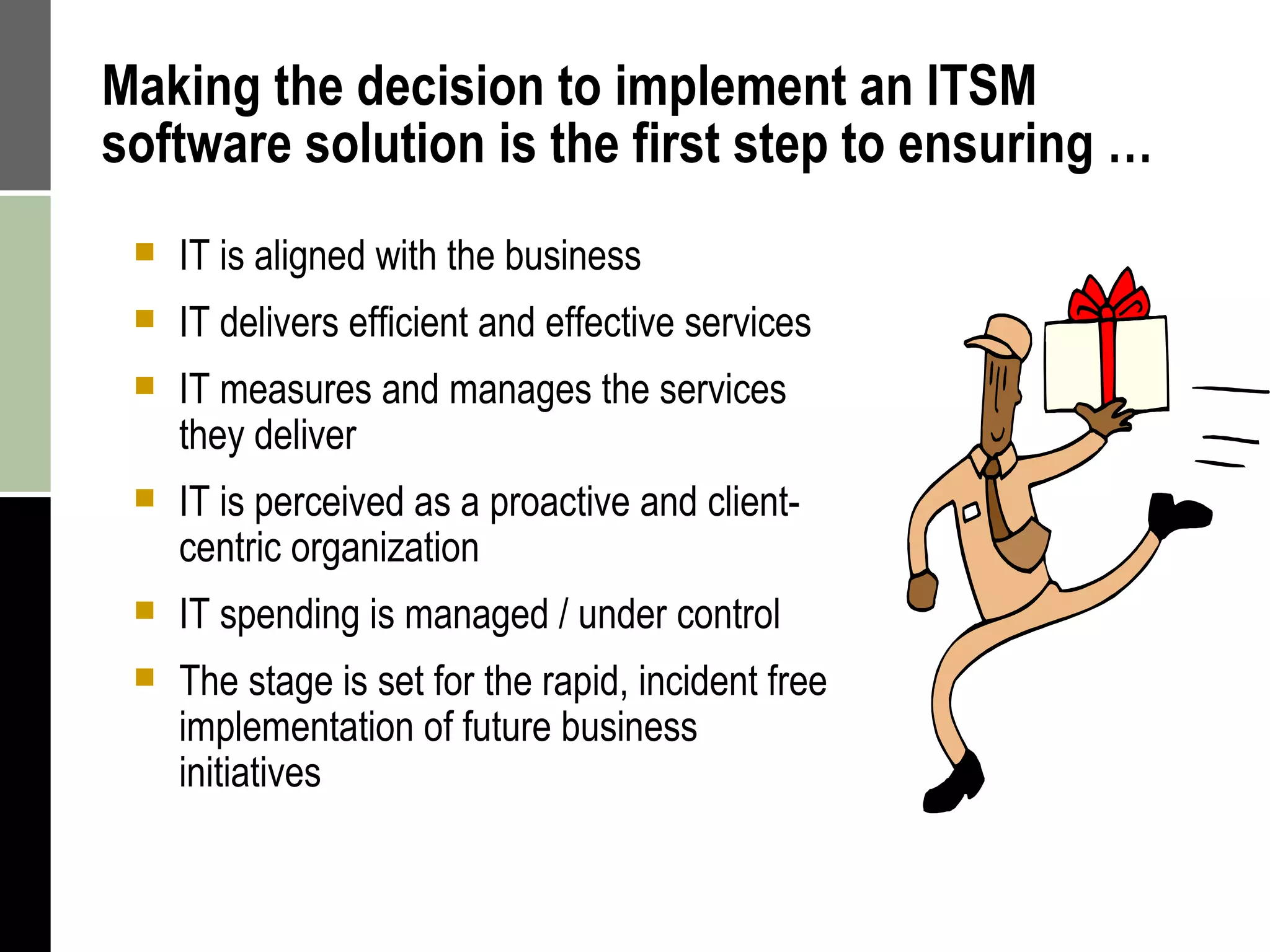 Making the decision to implement an ITSM software solution is the first step to ensuring …

- IT is aligned with the business
- IT delivers efficient and effective services
- IT measures and manages the services they deliver
- IT is perceived as a proactive and client-centric organization
- IT spending is managed / under control
- The stage is set for the rapid, incident free implementation of future business initiatives